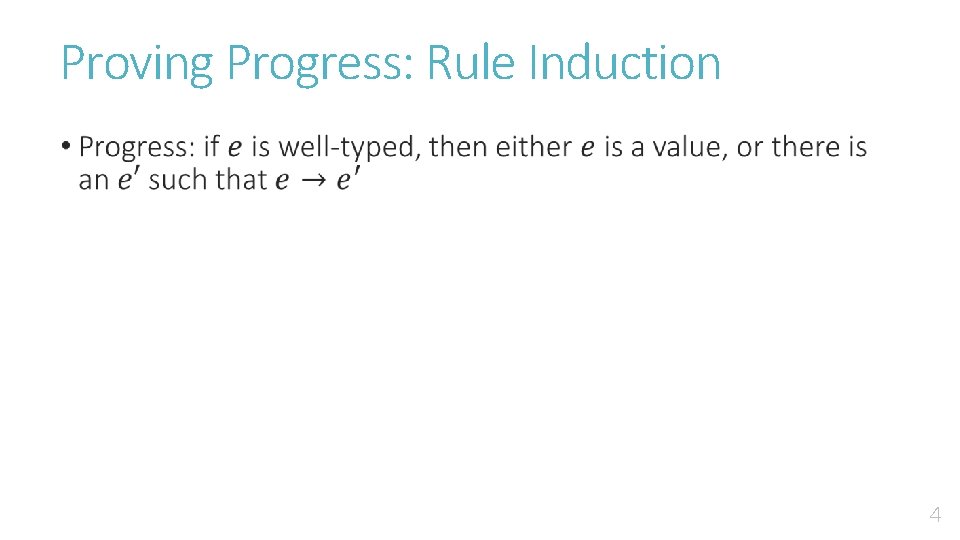 Proving Progress: Rule Induction

• Progress: if $e$ is well-typed, then either $e$ is a value, or there is an $e'$ such that $e \rightarrow e'$

4